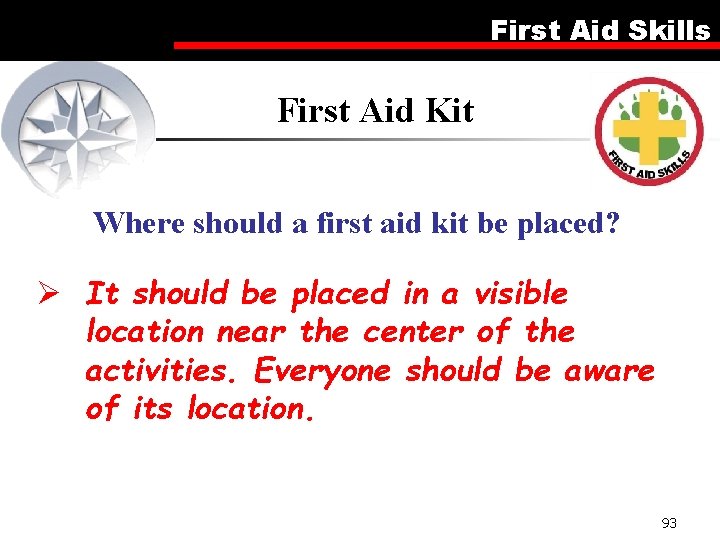 First Aid Skills

First Aid Kit

FIRST AID SKILLS

Where should a first aid kit be placed?

➢ It should be placed in a visible location near the center of the activities. Everyone should be aware of its location.

93